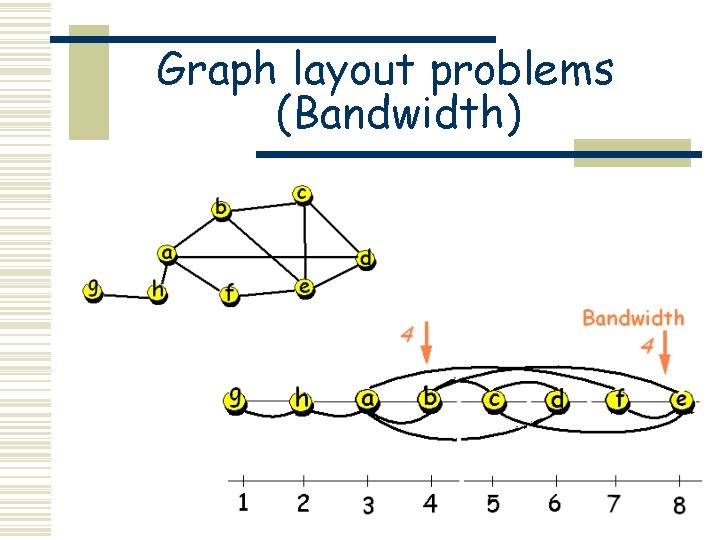 Graph layout problems (Bandwidth)

b
c
a
d
g
h
f
e

4

Bandwidth
4

g
h
a
b
c
d
f
e

1
2
3
4
5
6
7
8